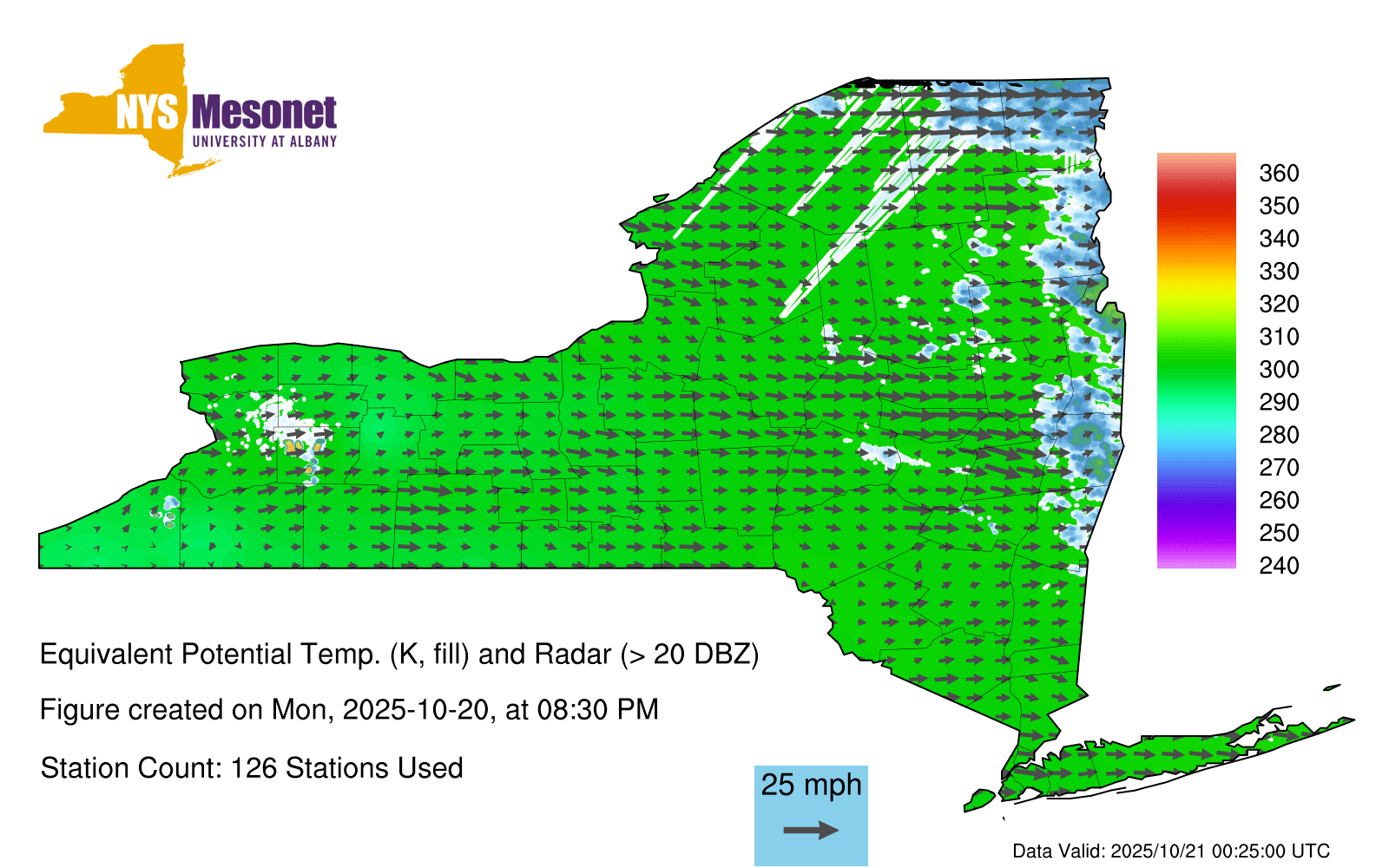 NYS Mesonet
UNIVERSITY AT ALBANY

360
350
340
330
320
310
300
290
280
270
260
250
240

Equivalent Potential Temp. (K, fill) and Radar (> 20 DBZ)

Figure created on Mon, 2025-10-20, at 08:30 PM

Station Count: 126 Stations Used

25 mph

Data Valid: 2025/10/21 00:25:00 UTC